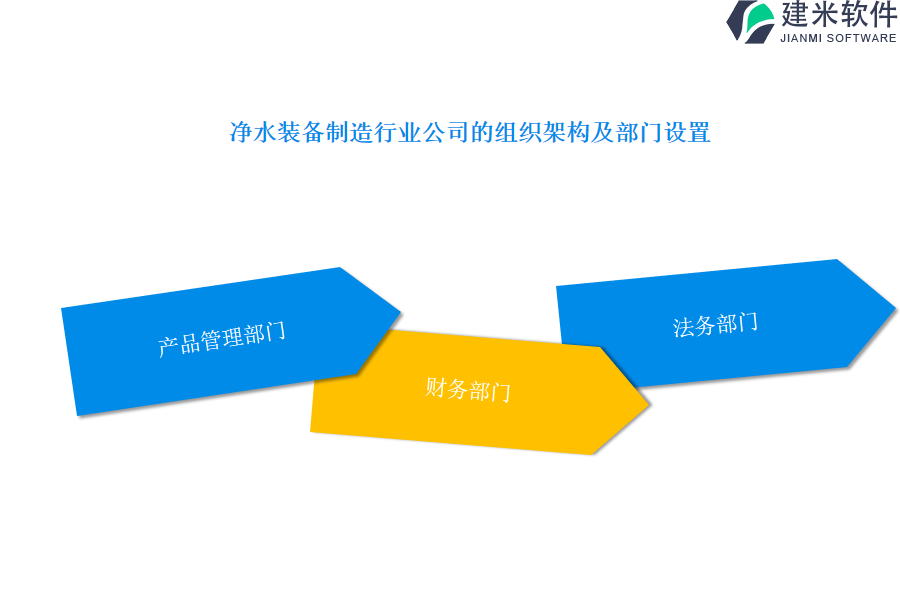 建米软件
JIANMI SOFTWARE

净水装备制造行业公司的组织架构及部门设置

产品管理部门

财务部门

法务部门